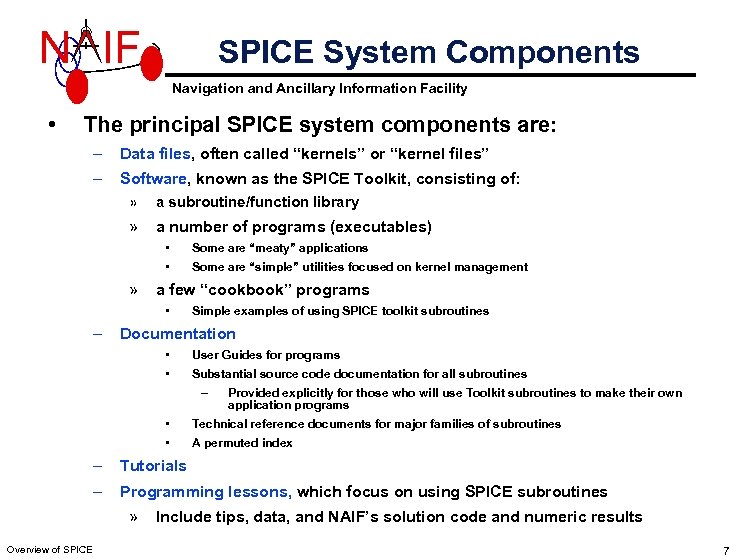 NAIF

SPICE System Components

Navigation and Ancillary Information Facility

• The principal SPICE system components are:

– Data files, often called “kernels” or “kernel files”

– Software, known as the SPICE Toolkit, consisting of:

» a subroutine/function library

» a number of programs (executables)

• Some are “meaty” applications

• Some are “simple” utilities focused on kernel management

» a few “cookbook” programs

• Simple examples of using SPICE toolkit subroutines

– Documentation

• User Guides for programs

• Substantial source code documentation for all subroutines

– Provided explicitly for those who will use Toolkit subroutines to make their own application programs

• Technical reference documents for major families of subroutines

• A permuted index

– Tutorials

– Programming lessons, which focus on using SPICE subroutines

» Include tips, data, and NAIF’s solution code and numeric results

Overview of SPICE

7